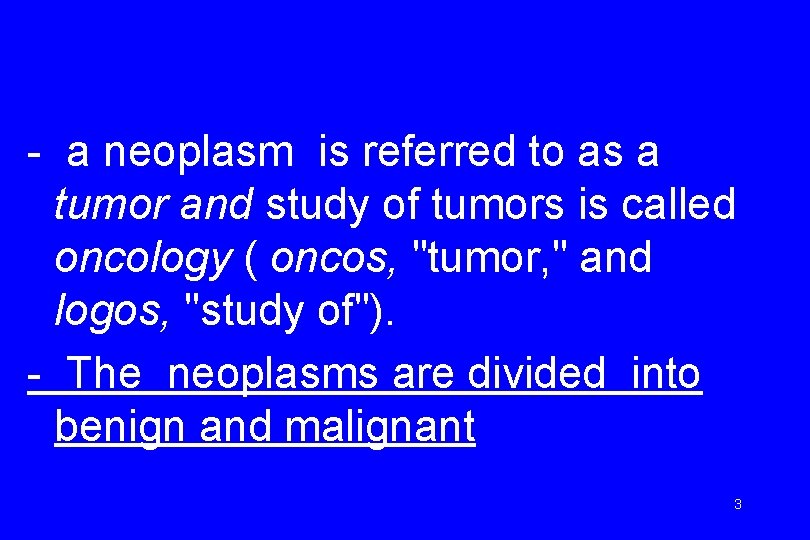 - a neoplasm is referred to as a tumor and study of tumors is called oncology ( oncos, "tumor," and logos, "study of").

- The neoplasms are divided into benign and malignant

3